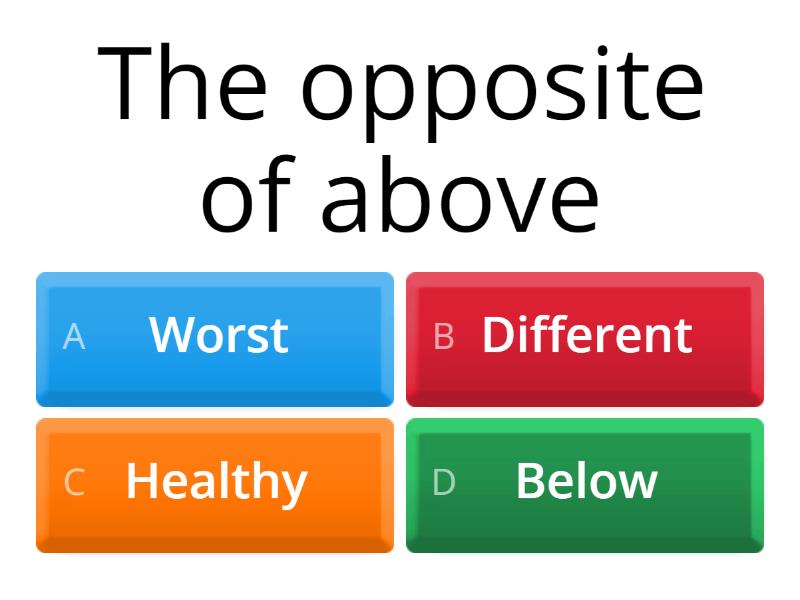 The opposite of above

A Worst

B Different

C Healthy

D Below